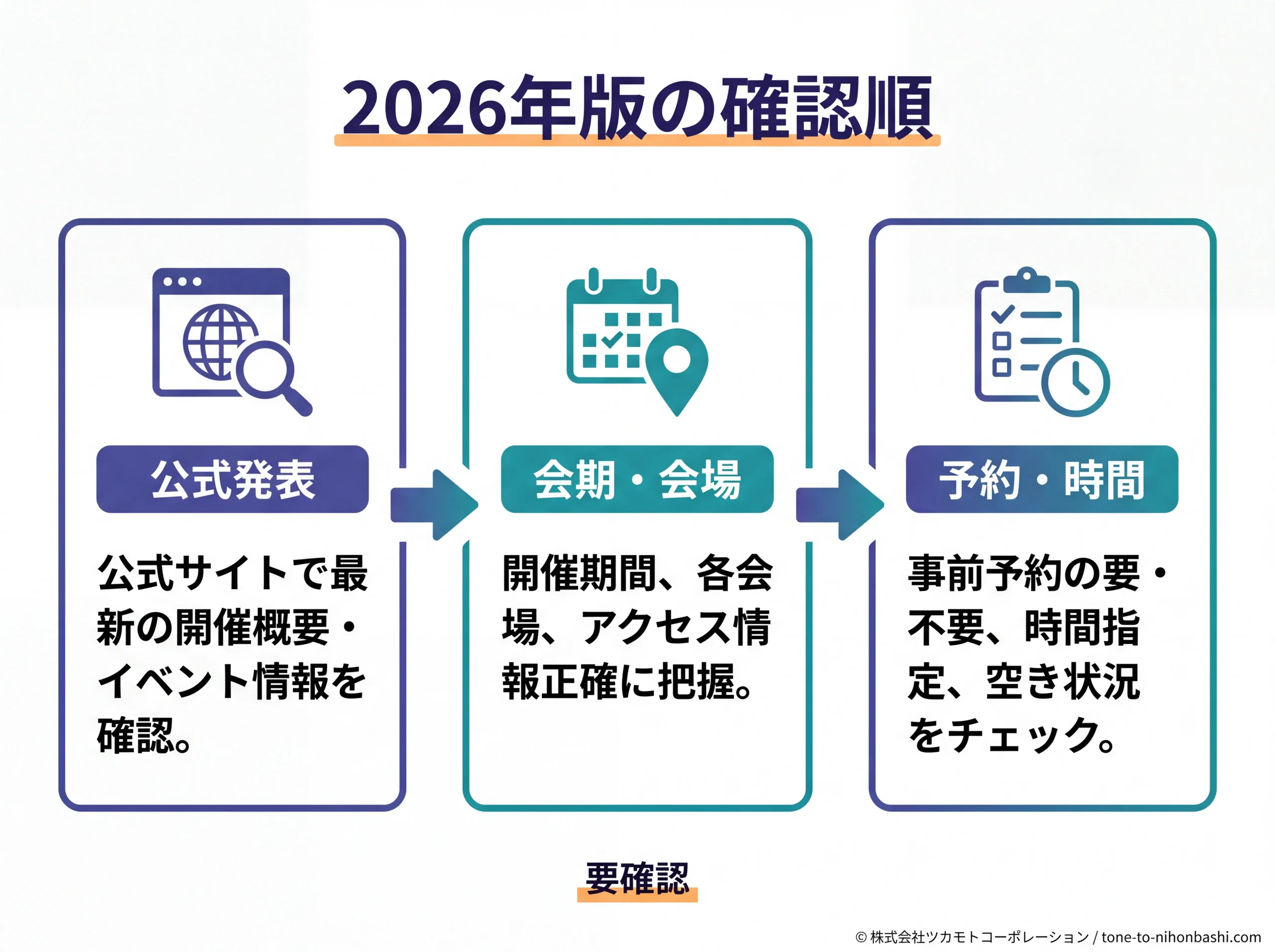 2026年版の確認順

公式発表

公式サイトで最新の開催概要・イベント情報を確認。

会期・会場

開催期間、各会場、アクセス情報正確に把握。

予約・時間

事前予約の要・不要、時間指定、空き状況をチェック。

要確認

© 株式会社ツカモトコーポレーション / tone-to-nihonbashi.com